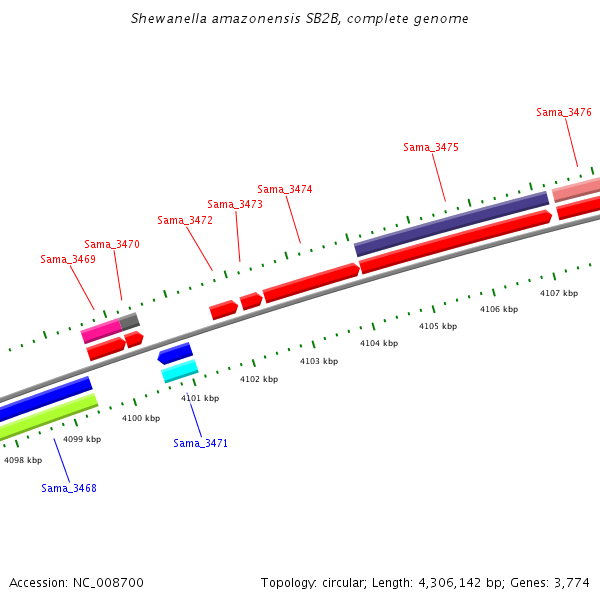 Shewanella amazonensis SB2B, complete genome

Sama_3476

Sama_3475

Sama_3474

Sama_3473

Sama_3472

Sama_3470

Sama_3469

4107 kbp

4106 kbp

4105 kbp

4104 kbp

4103 kbp

4102 kbp

4101 kbp

4100 kbp

4099 kbp

4098 kbp

Sama_3471

Sama_3468

Accession: NC_008700

Topology: circular; Length: 4,306,142 bp; Genes: 3,774